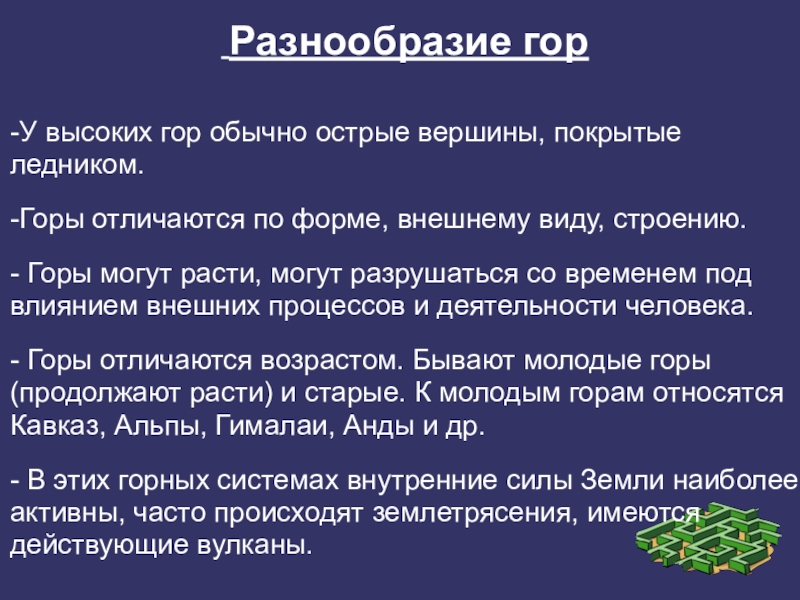 Разнообразие гор

-У высоких гор обычно острые вершины, покрытые ледником.

-Горы отличаются по форме, внешнему виду, строению.

- Горы могут расти, могут разрушаться со временем под влиянием внешних процессов и деятельности человека.

- Горы отличаются возрастом. Бывают молодые горы (продолжают расти) и старые. К молодым горам относятся Кавказ, Альпы, Гималаи, Анды и др.

- В этих горных системах внутренние силы Земли наиболее активны, часто происходят землетрясения, имеются действующие вулканы.